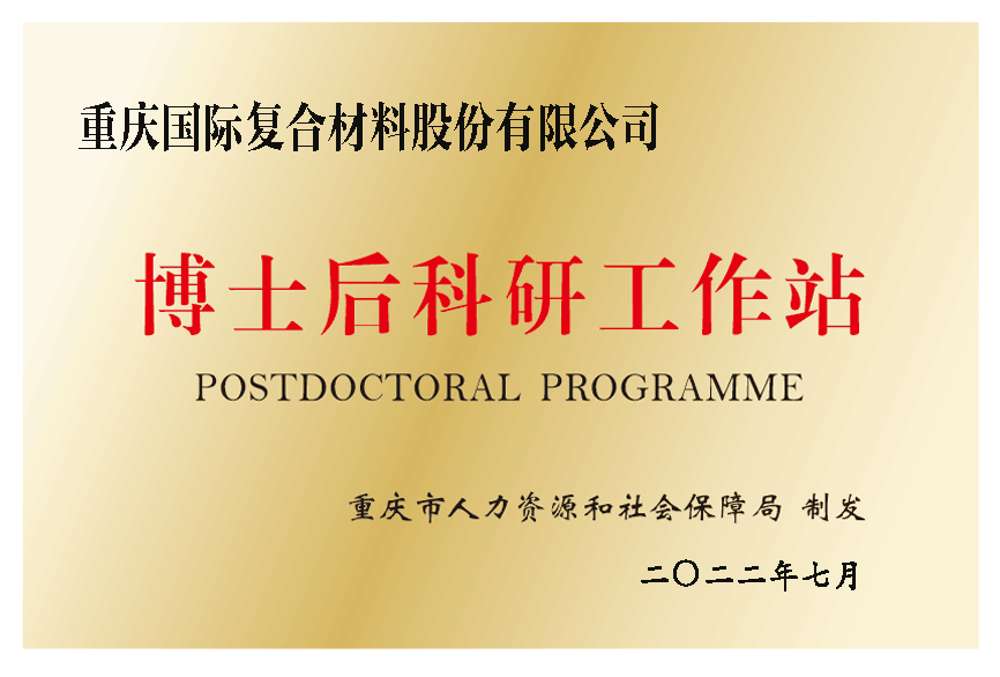 重庆国际复合材料股份有限公司

博士后科研工作站

POSTDOCTORAL PROGRAMME

重庆市人力资源和社会保障局 制发

二〇二二年七月